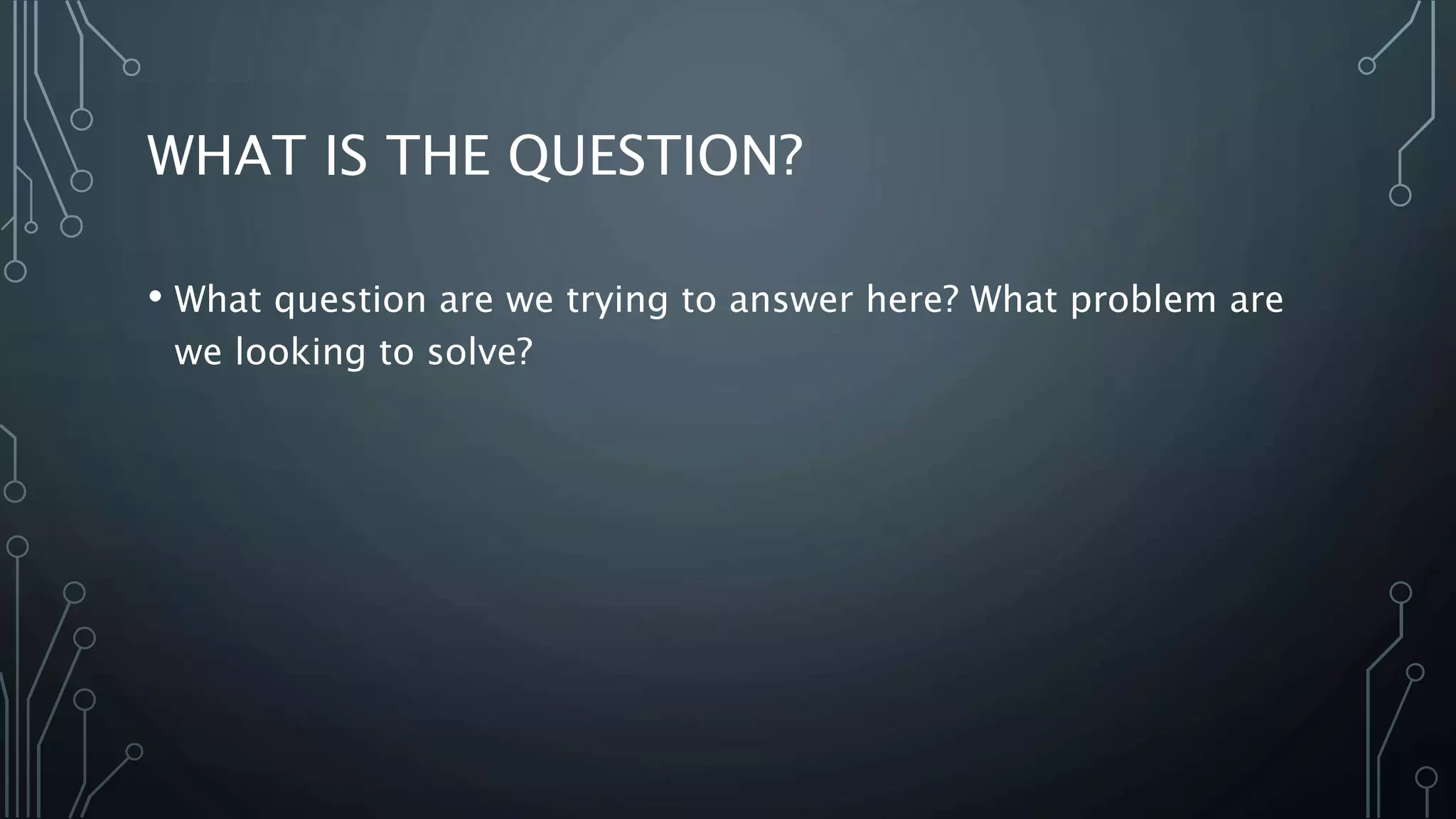 WHAT IS THE QUESTION?

• What question are we trying to answer here? What problem are we looking to solve?